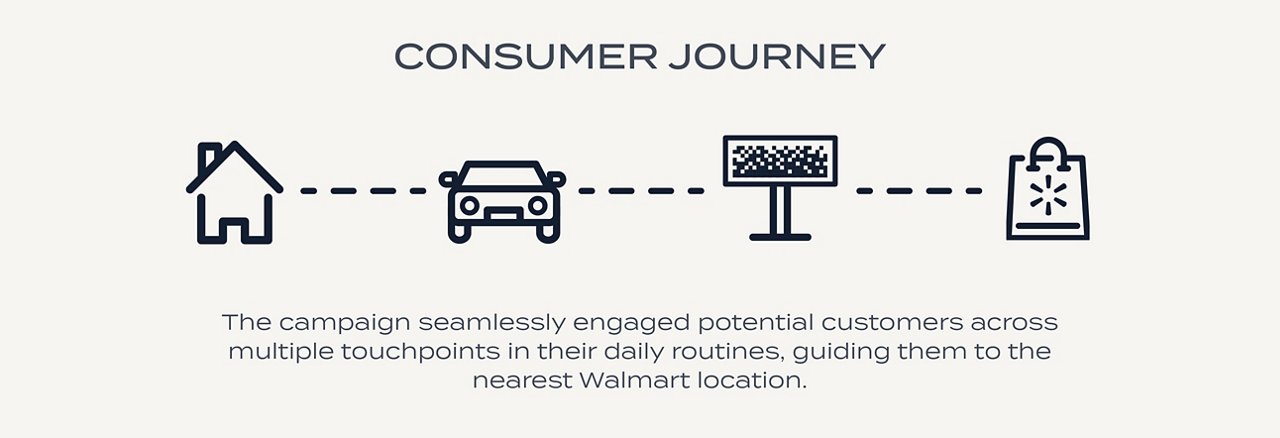 CONSUMER JOURNEY

The campaign seamlessly engaged potential customers across multiple touchpoints in their daily routines, guiding them to the nearest Walmart location.